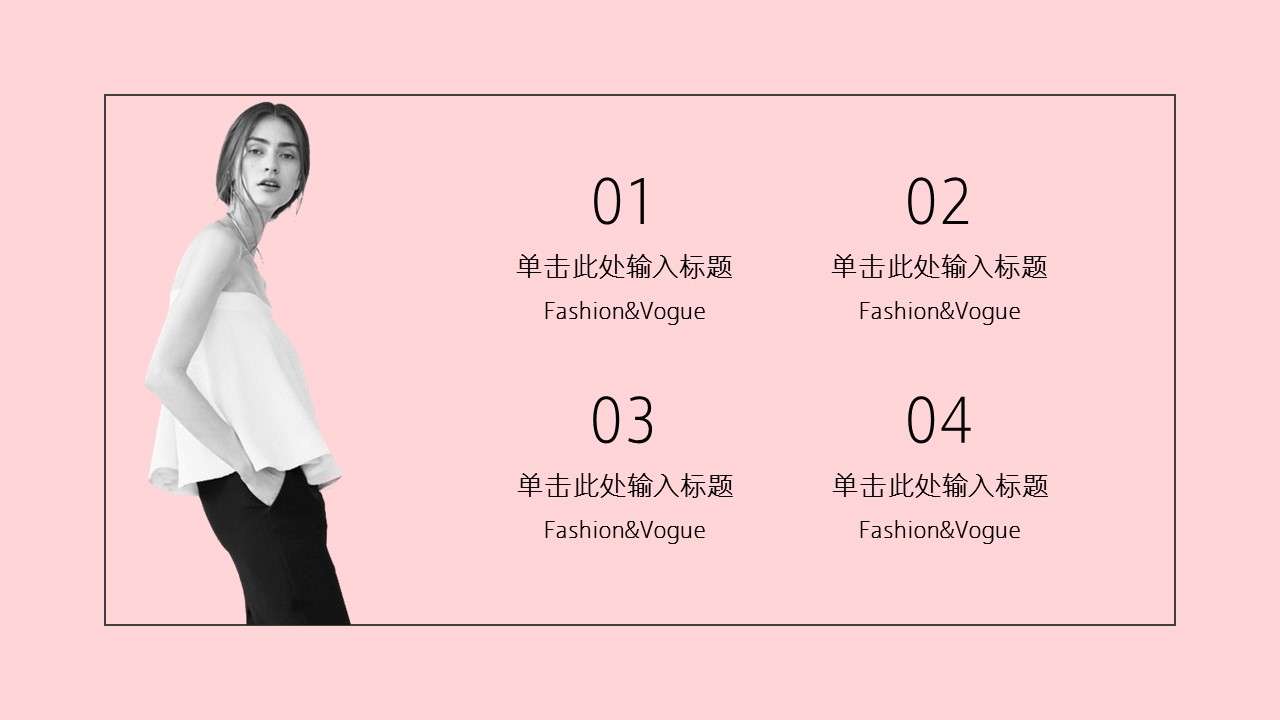 01
单击此处输入标题
Fashion&Vogue

02
单击此处输入标题
Fashion&Vogue

03
单击此处输入标题
Fashion&Vogue

04
单击此处输入标题
Fashion&Vogue